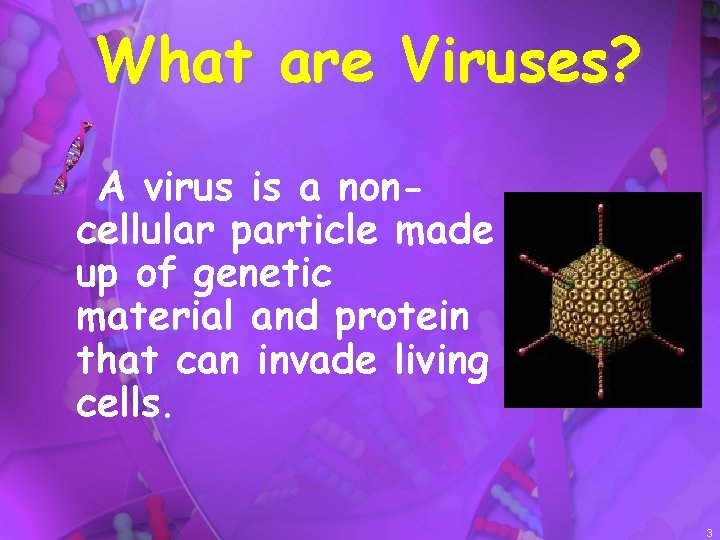 What are Viruses?

A virus is a non-cellular particle made up of genetic material and protein that can invade living cells.

3